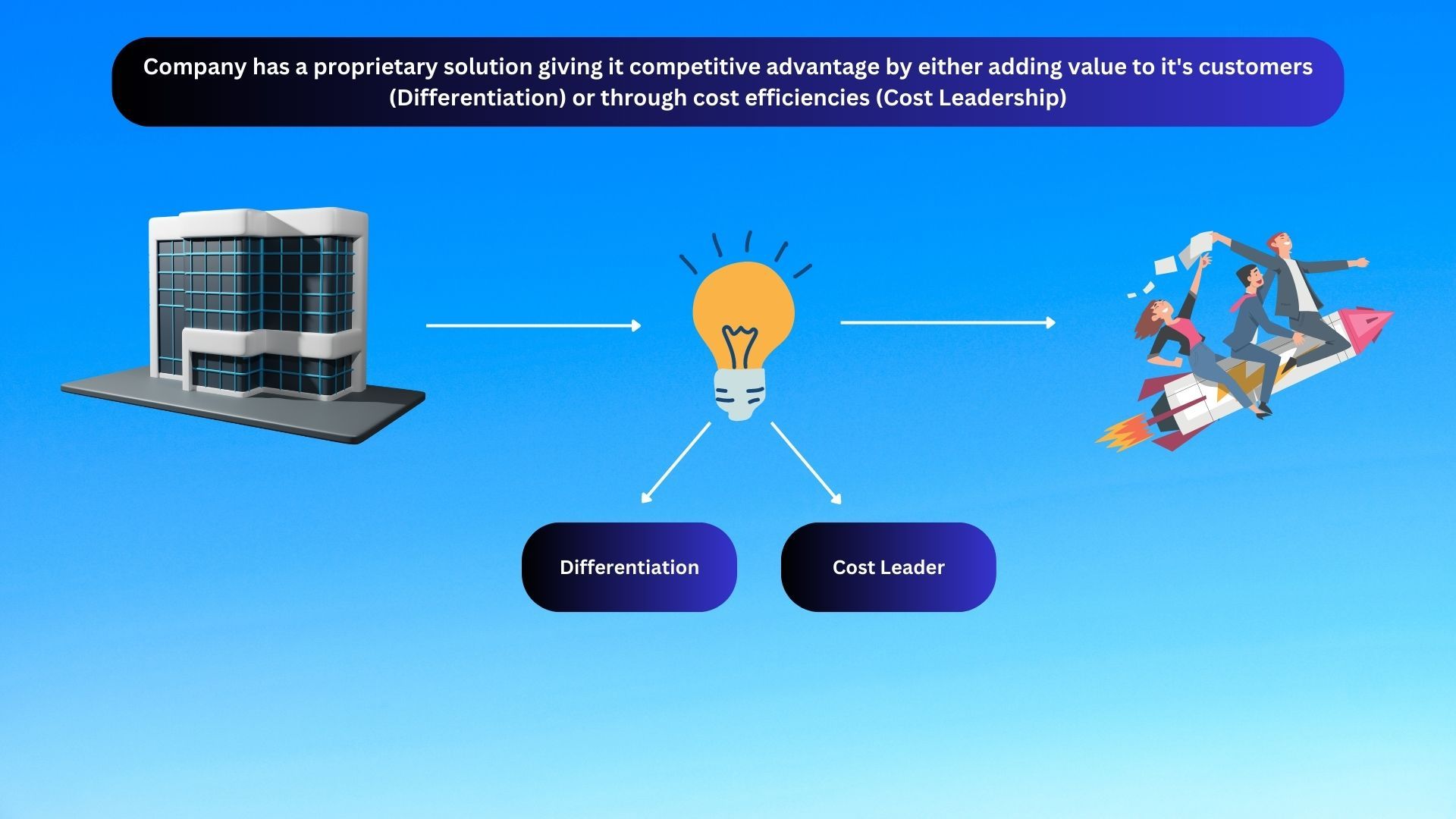 Company has a proprietary solution giving it competitive advantage by either adding value to it's customers (Differentiation) or through cost efficiencies (Cost Leadership)

Differentiation

Cost Leader